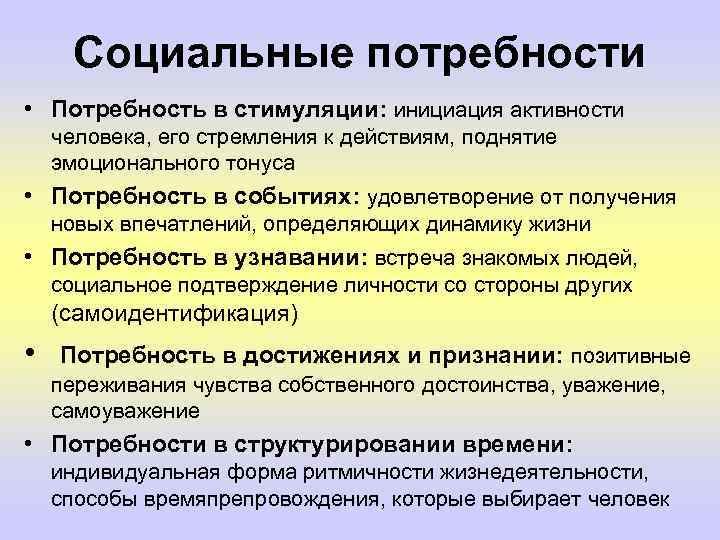 Социальные потребности

• Потребность в стимуляции: инициация активности человека, его стремления к действиям, поднятие эмоционального тонуса

• Потребность в событиях: удовлетворение от получения новых впечатлений, определяющих динамику жизни

• Потребность в узнавании: встреча знакомых людей, социальное подтверждение личности со стороны других (самоидентификация)

• Потребность в достижениях и признании: позитивные переживания чувства собственного достоинства, уважение, самоуважение

• Потребности в структурировании времени: индивидуальная форма ритмичности жизнедеятельности, способы времяпрепровождения, которые выбирает человек